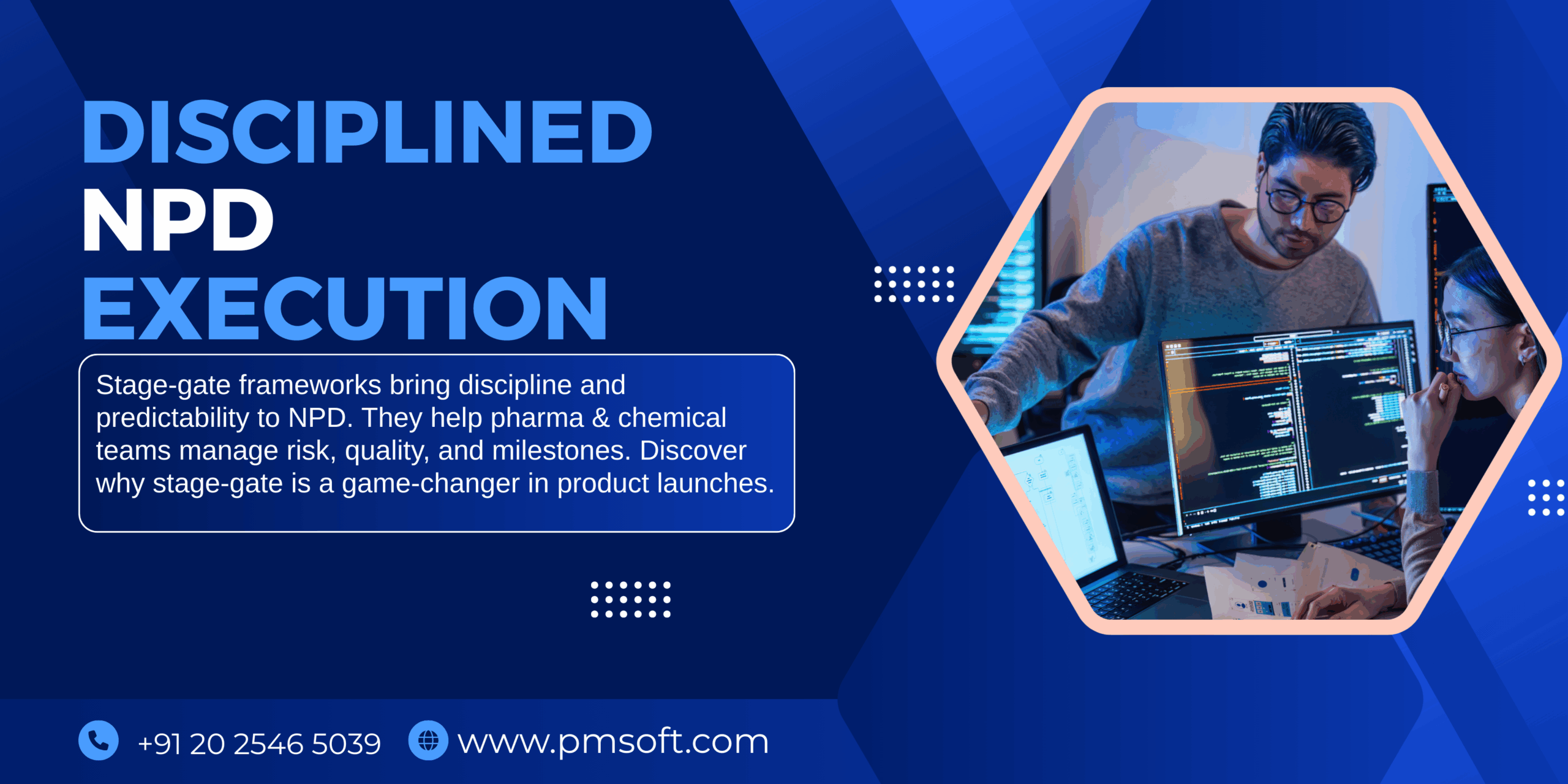 DISCIPLINED
NPD
EXECUTION

Stage-gate frameworks bring discipline and predictability to NPD. They help pharma & chemical teams manage risk, quality, and milestones. Discover why stage-gate is a game-changer in product launches.

+91 20 2546 5039 www.pmsoft.com